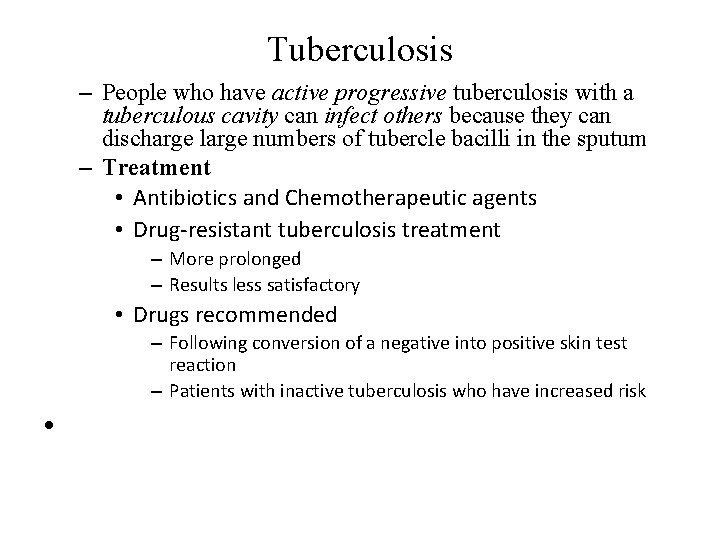 Tuberculosis

– People who have active progressive tuberculosis with a tuberculous cavity can infect others because they can discharge large numbers of tubercle bacilli in the sputum

– Treatment

• Antibiotics and Chemotherapeutic agents

• Drug-resistant tuberculosis treatment

– More prolonged

– Results less satisfactory

• Drugs recommended

– Following conversion of a negative into positive skin test reaction

– Patients with inactive tuberculosis who have increased risk

•